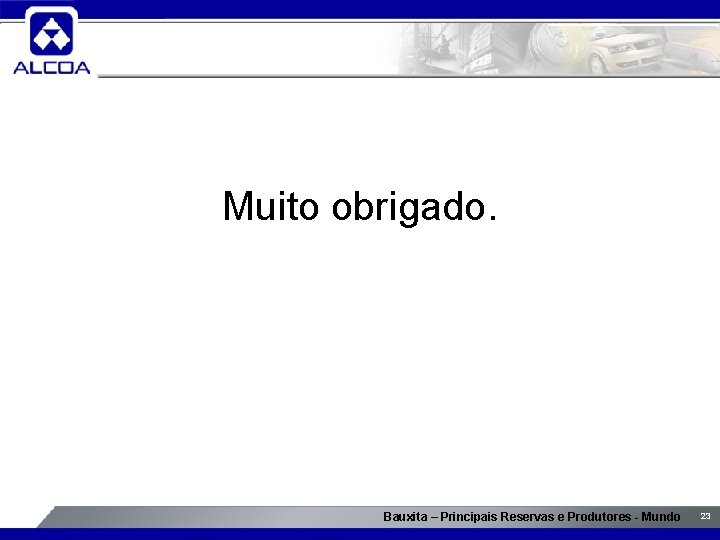 ALCOA

Muito obrigado.

Bauxita – Principais Reservas e Produtores - Mundo 23